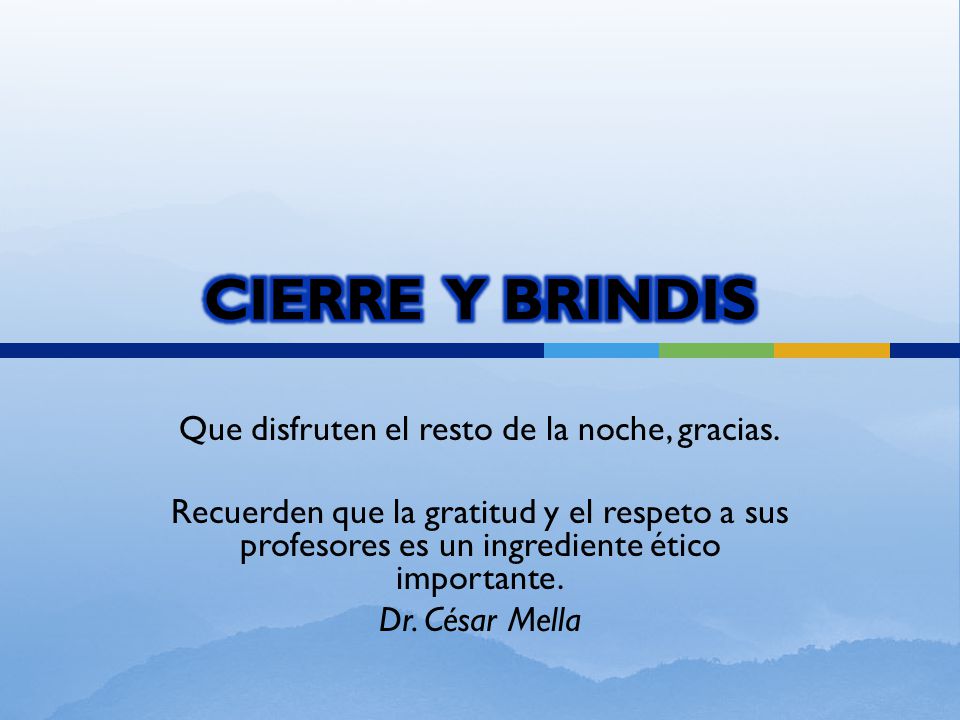 CIERRE Y BRINDIS

Que disfruten el resto de la noche, gracias.

Recuerden que la gratitud y el respeto a sus profesores es un ingrediente ético importante.
Dr. César Mella